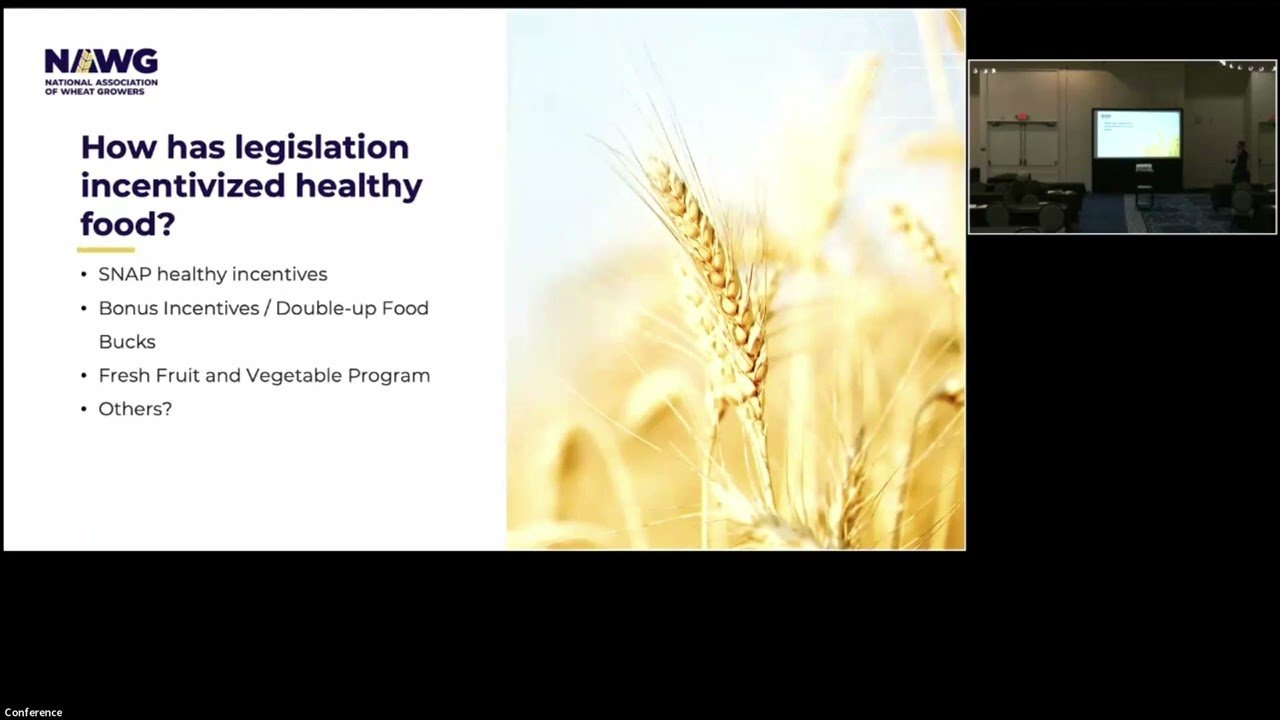 NAWG
NATIONAL ASSOCIATION OF WHEAT GROWERS

How has legislation incentivized healthy food?

• SNAP healthy incentives
• Bonus Incentives / Double-up Food Bucks
• Fresh Fruit and Vegetable Program
• Others?

Conference